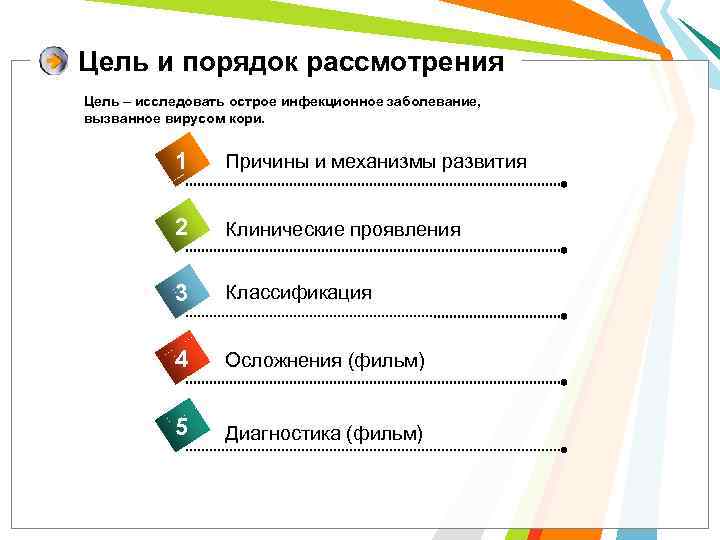 Цель и порядок рассмотрения

Цель – исследовать острое инфекционное заболевание, вызванное вирусом кори.

1 Причины и механизмы развития

2 Клинические проявления

3 Классификация

4 Осложнения (фильм)

5 Диагностика (фильм)